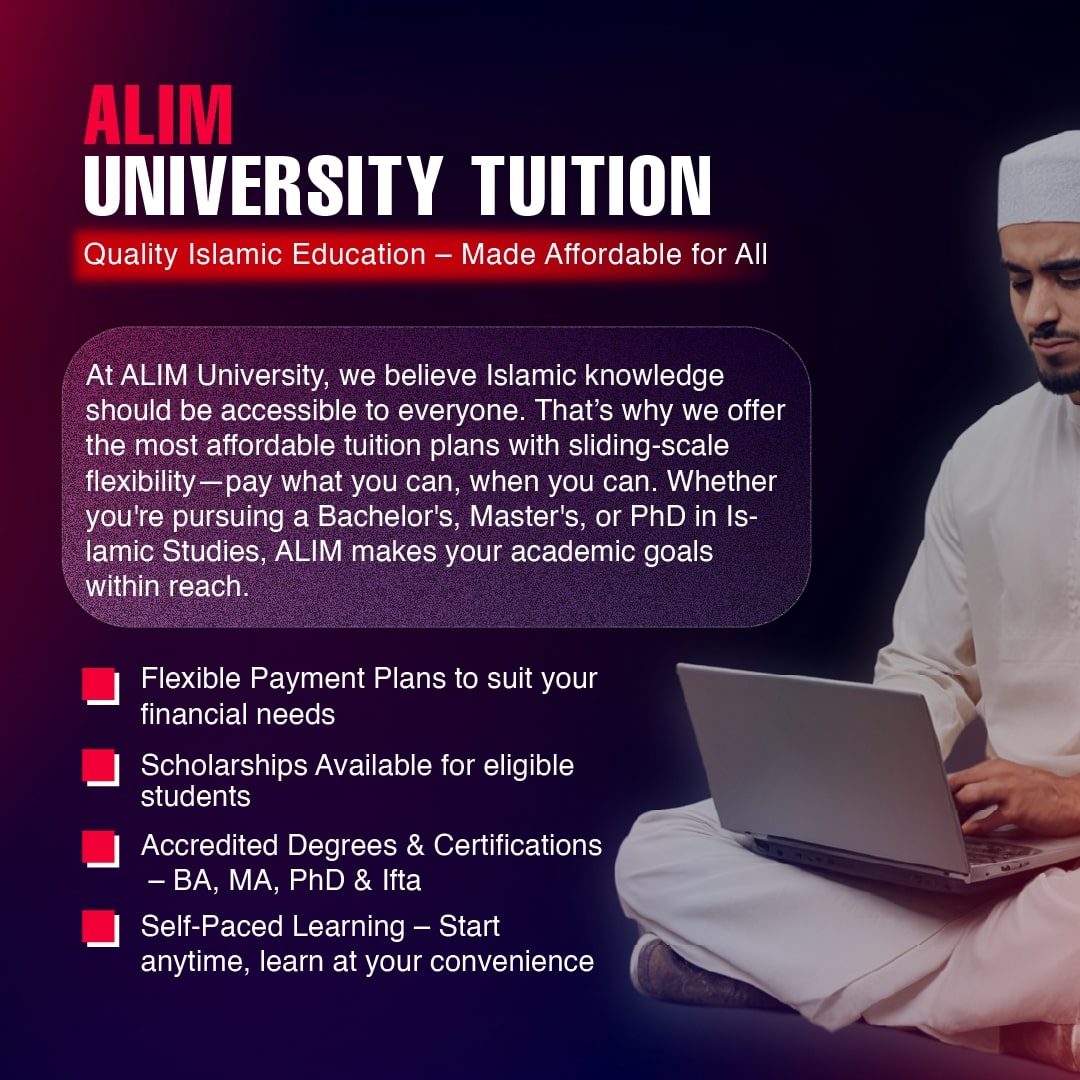 ALIM
UNIVERSITY TUITION

Quality Islamic Education – Made Affordable for All

At ALIM University, we believe Islamic knowledge should be accessible to everyone. That's why we offer the most affordable tuition plans with sliding-scale flexibility—pay what you can, when you can. Whether you're pursuing a Bachelor's, Master's, or PhD in Islamic Studies, ALIM makes your academic goals within reach.

Flexible Payment Plans to suit your financial needs

Scholarships Available for eligible students

Accredited Degrees & Certifications – BA, MA, PhD & Ifta

Self-Paced Learning – Start anytime, learn at your convenience